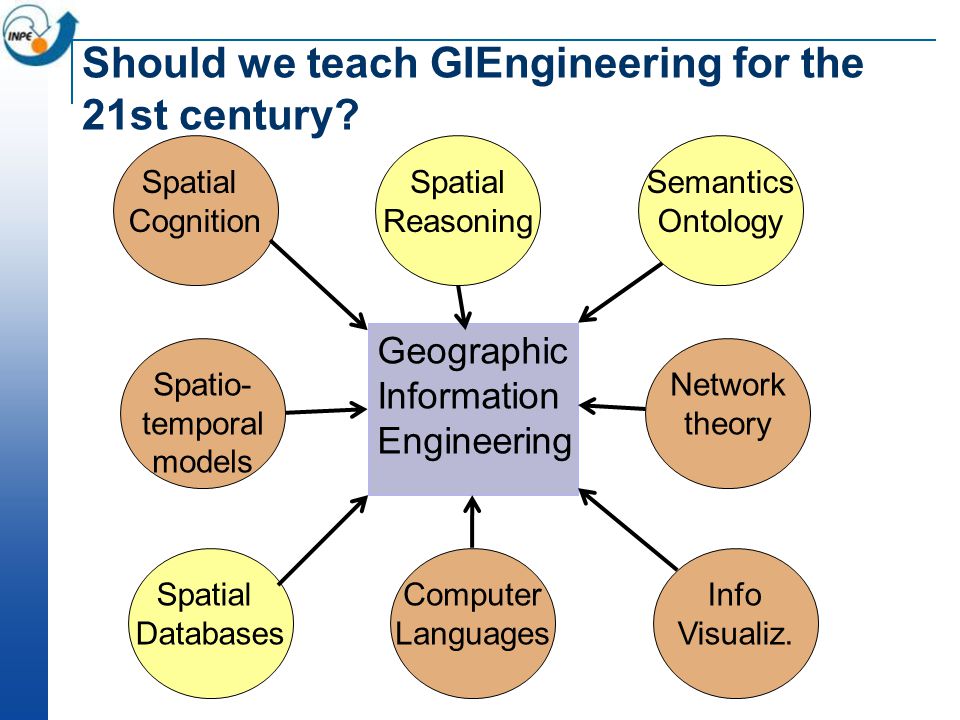 INPE

Should we teach GIEngineering for the 21st century?

Spatial Cognition

Spatial Reasoning

Semantics Ontology

Spatio-temporal models

Geographic Information Engineering

Network theory

Spatial Databases

Computer Languages

Info Visualiz.